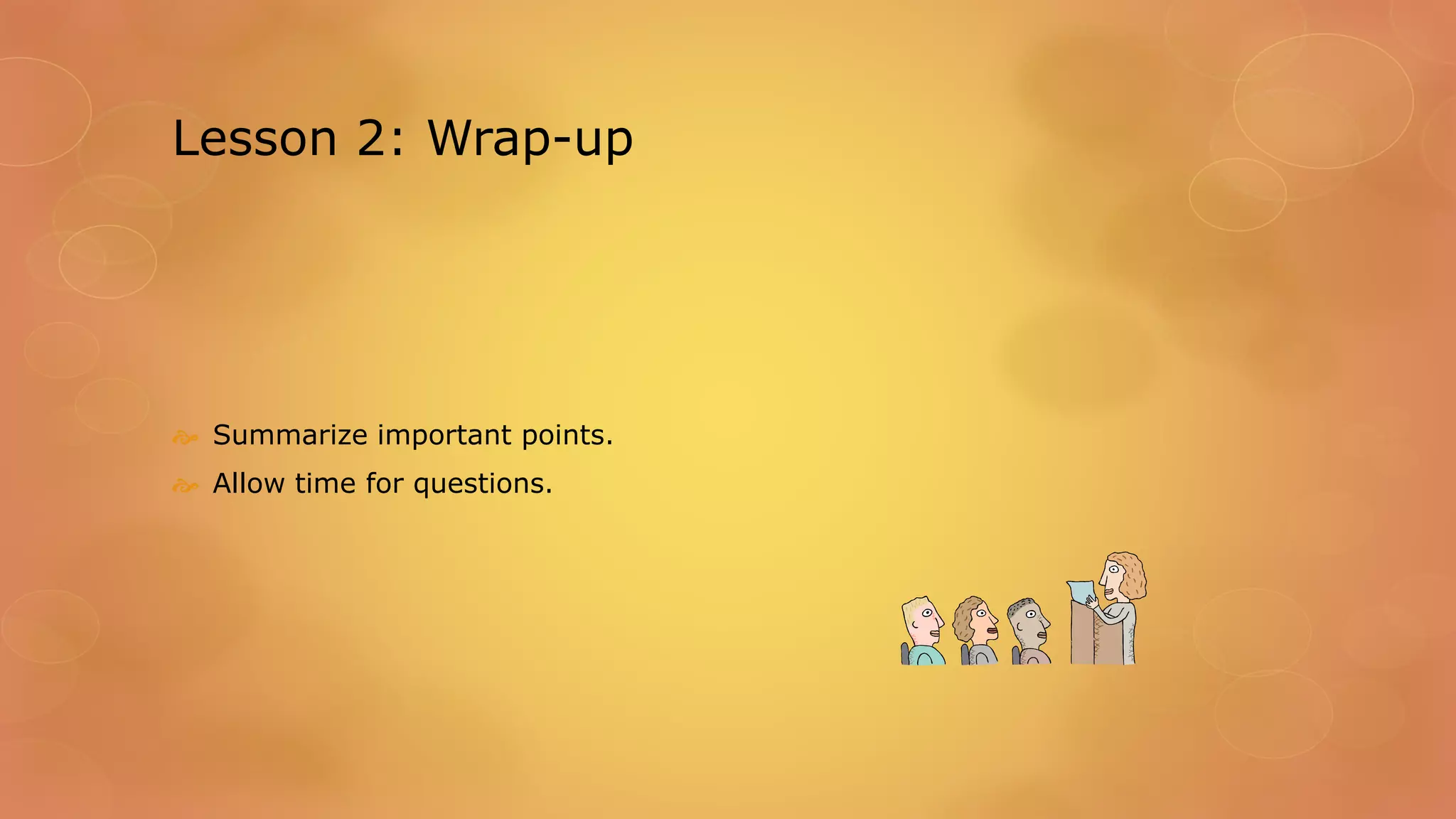 Lesson 2: Wrap-up

Summarize important points.
Allow time for questions.